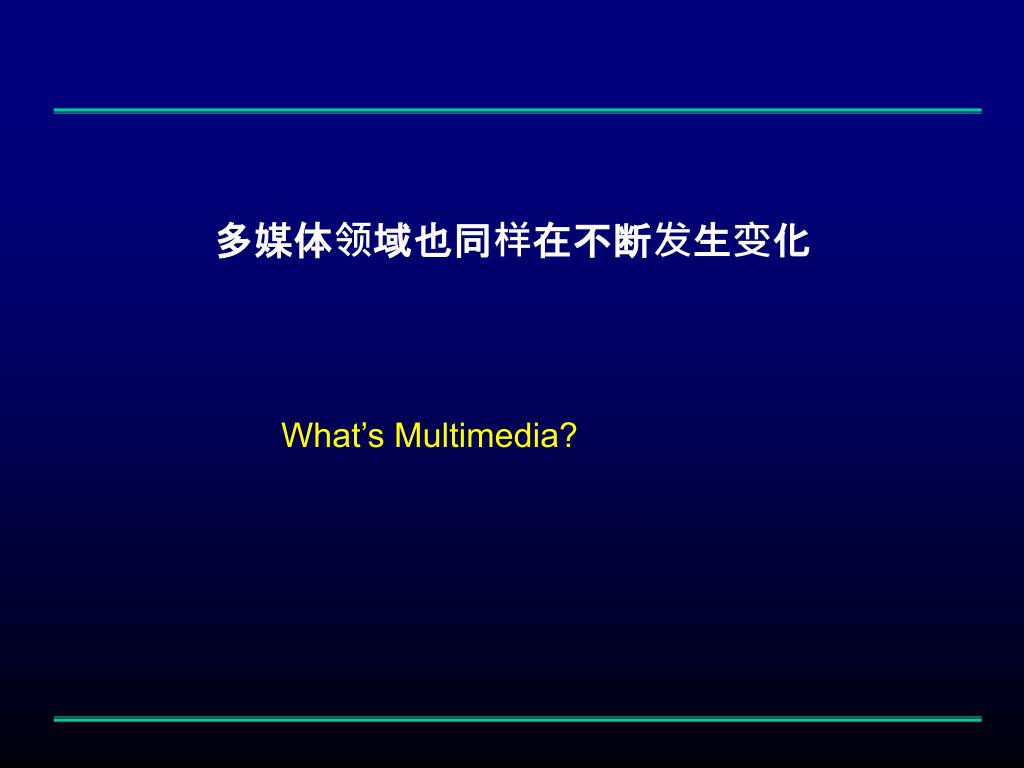 多媒体领域也同样在不断发生变化

What’s Multimedia?